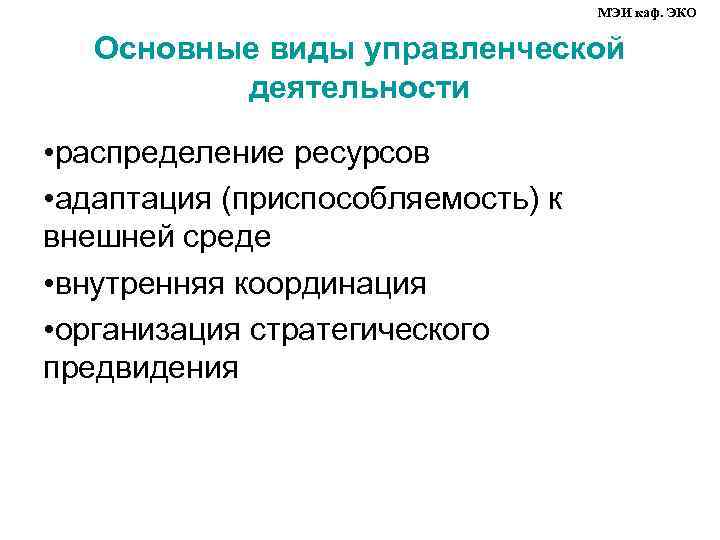 МЭИ каф. ЭКО

Основные виды управленческой деятельности

•распределение ресурсов

•адаптация (приспособляемость) к внешней среде

•внутренняя координация

•организация стратегического предвидения